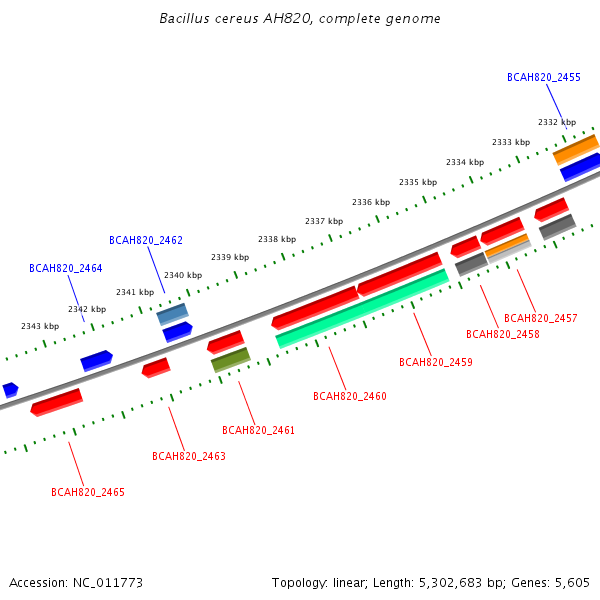 Bacillus cereus AH820, complete genome

BCAH820_2455

2332 kbp
2333 kbp
2334 kbp
2335 kbp
2336 kbp
2337 kbp
2338 kbp
2339 kbp
2340 kbp
2341 kbp
2342 kbp
2343 kbp

BCAH820_2462
BCAH820_2464

BCAH820_2457
BCAH820_2458
BCAH820_2459
BCAH820_2460
BCAH820_2461
BCAH820_2463
BCAH820_2465

Accession: NC_011773

Topology: linear; Length: 5,302,683 bp; Genes: 5,605